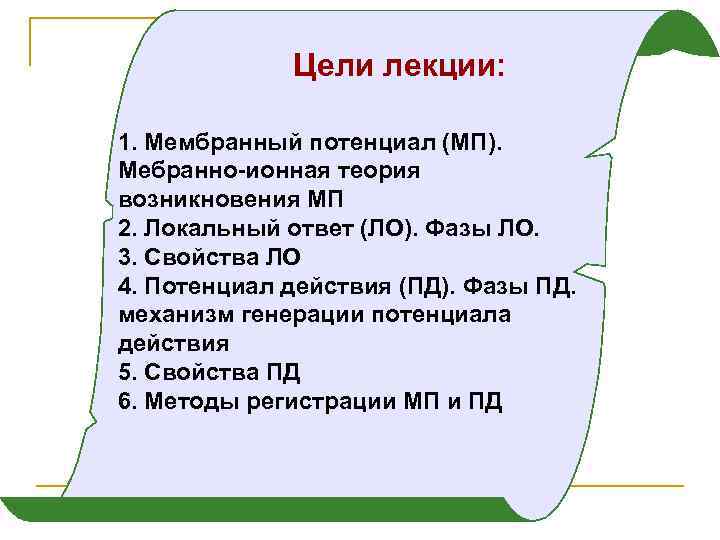 Цели лекции:

1. Мембранный потенциал (МП). Мебранно-ионная теория возникновения МП
2. Локальный ответ (ЛО). Фазы ЛО.
3. Свойства ЛО
4. Потенциал действия (ПД). Фазы ПД. механизм генерации потенциала действия
5. Свойства ПД
6. Методы регистрации МП и ПД